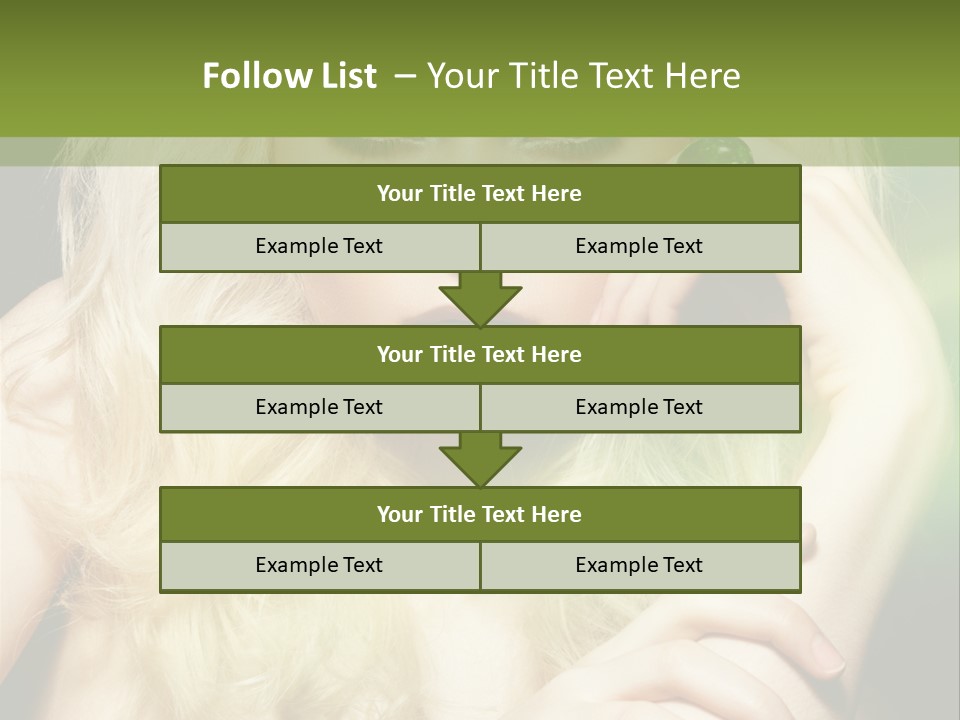 Follow List – Your Title Text Here

Your Title Text Here

Example Text

Example Text

Your Title Text Here

Example Text

Example Text

Your Title Text Here

Example Text

Example Text